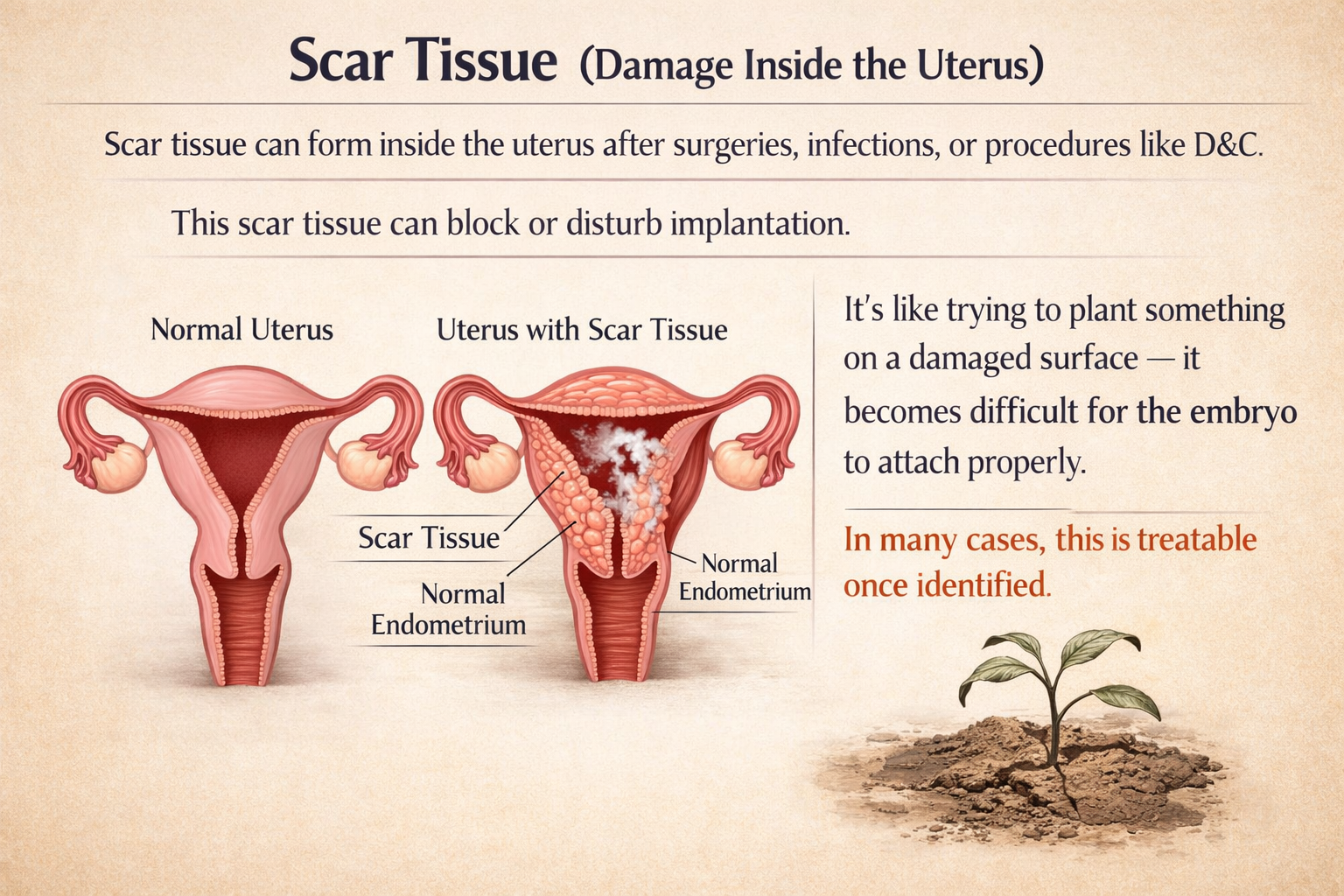 Scar Tissue (Damage Inside the Uterus)

Scar tissue can form inside the uterus after surgeries, infections, or procedures like D&C.

This scar tissue can block or disturb implantation.

Normal Uterus

Uterus with Scar Tissue

Scar Tissue

Normal Endometrium

Normal Endometrium

It's like trying to plant something on a damaged surface — it becomes difficult for the embryo to attach properly.

In many cases, this is treatable once identified.